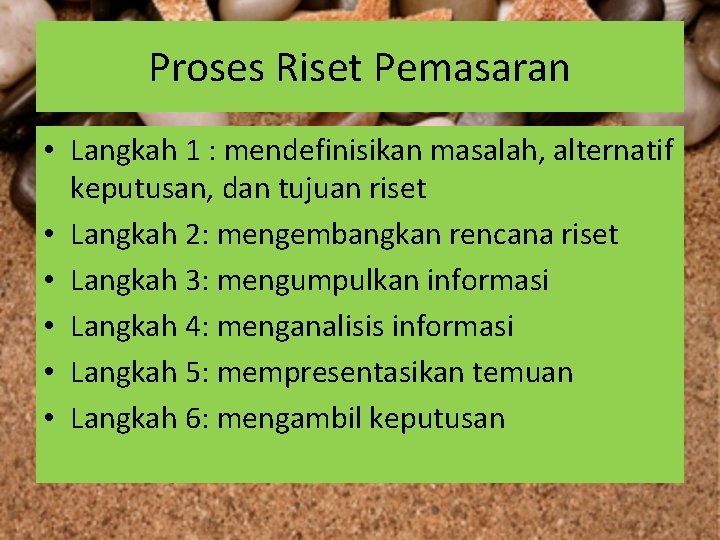 Proses Riset Pemasaran

• Langkah 1 : mendefinisikan masalah, alternatif keputusan, dan tujuan riset
• Langkah 2: mengembangkan rencana riset
• Langkah 3: mengumpulkan informasi
• Langkah 4: menganalisis informasi
• Langkah 5: mempresentasikan temuan
• Langkah 6: mengambil keputusan